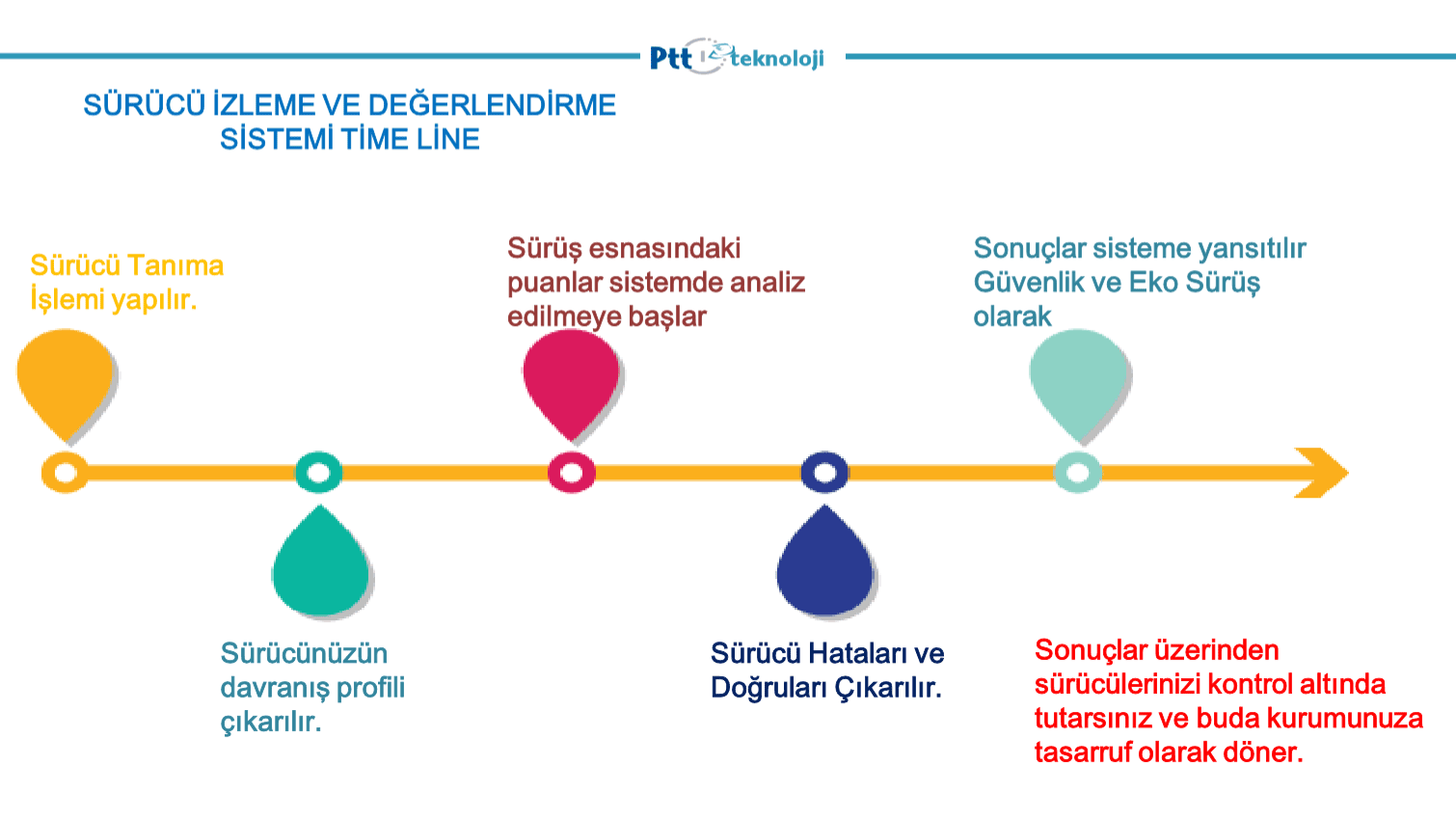 Ptt teknoloji

SÜRÜCÜ İZLEME VE DEĞERLENDİRME SİSTEMİ TİME LİNE

Sürücü Tanıma İşlemi yapılır.

Sürüş esnasındaki puanlar sistemde analiz edilmeye başlar

Sonuçlar sisteme yansıtılır Güvenlik ve Eko Sürüş olarak

Sürücünüzün davranış profili çıkarılır.

Sürücü Hataları ve Doğruları Çıkarılır.

Sonuçlar üzerinden sürücülerinizi kontrol altında tutarsınız ve buda kurumunuza tasarruf olarak döner.